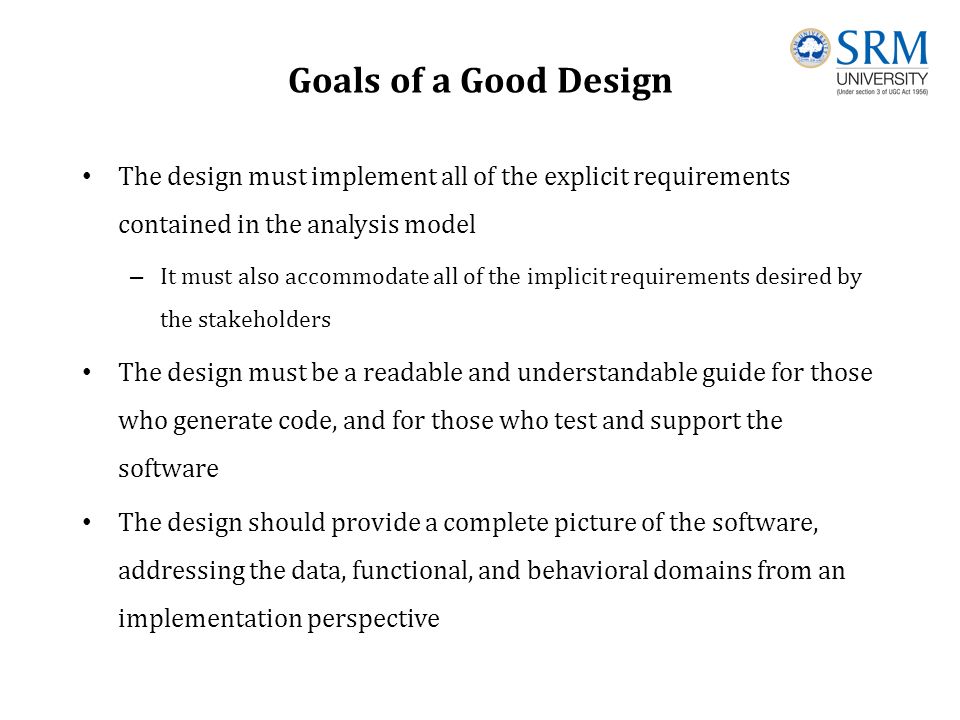 SRM UNIVERSITY
(Under section 3 of UGC Act 1956)

Goals of a Good Design

• The design must implement all of the explicit requirements contained in the analysis model

– It must also accommodate all of the implicit requirements desired by the stakeholders

• The design must be a readable and understandable guide for those who generate code, and for those who test and support the software

• The design should provide a complete picture of the software, addressing the data, functional, and behavioral domains from an implementation perspective